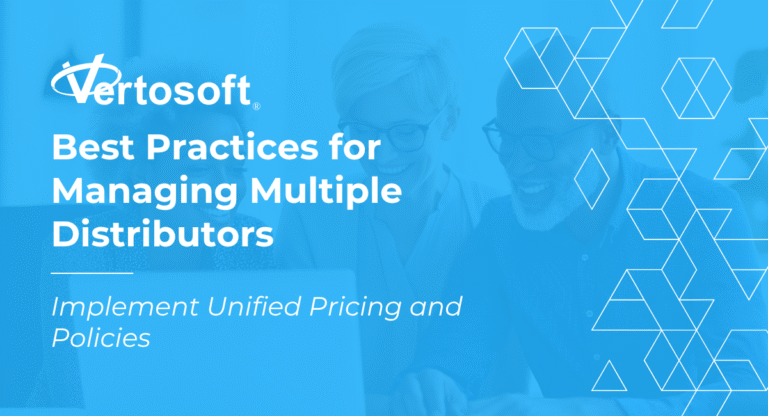 Vertosoft®

Best Practices for Managing Multiple Distributors

Implement Unified Pricing and Policies